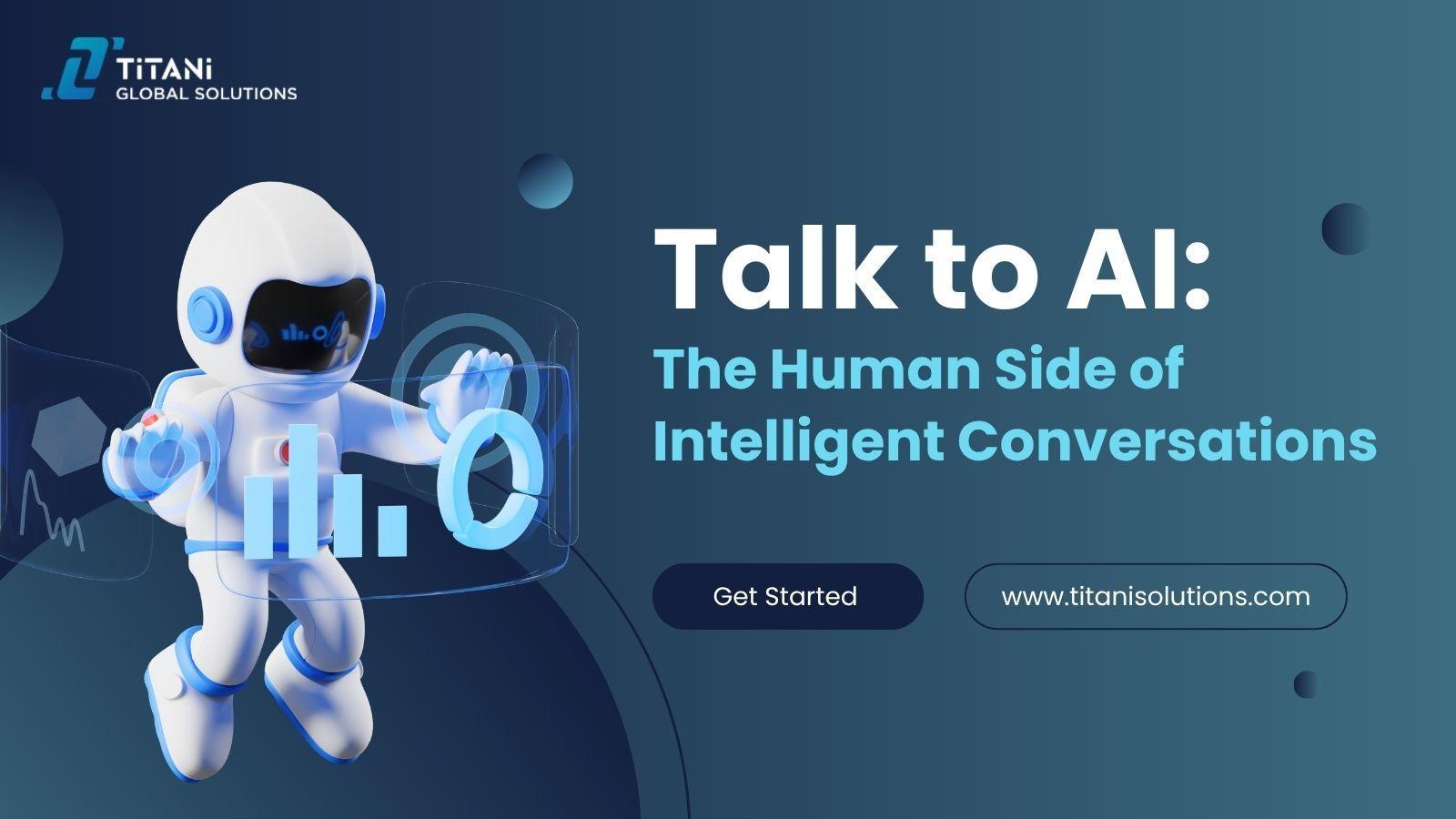 TiTANi
GLOBAL SOLUTIONS

Talk to AI:
The Human Side of Intelligent Conversations

Get Started

www.titanisolutions.com